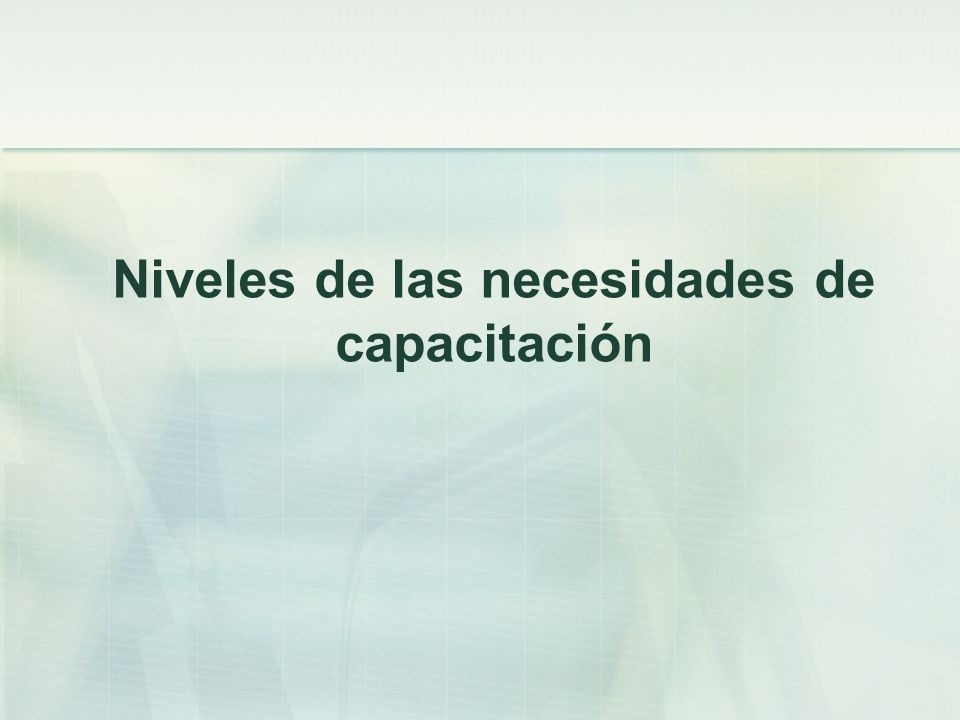 Niveles de las necesidades de capacitación